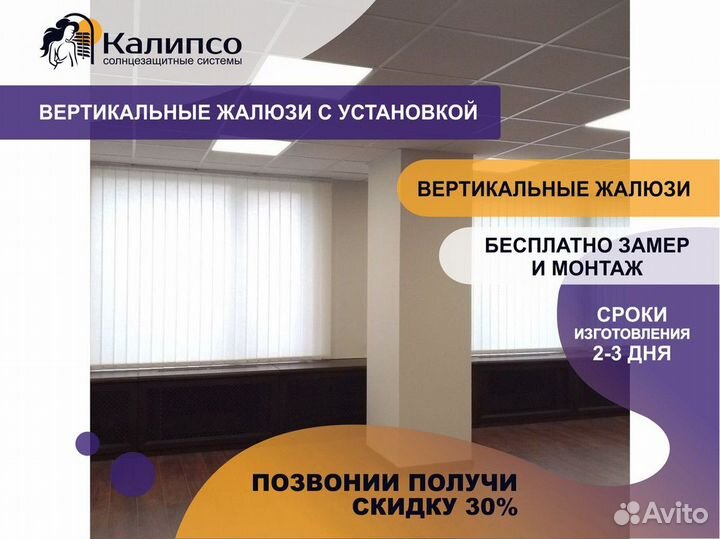 Калипсо
солнцезащитные системы

ВЕРТИКАЛЬНЫЕ ЖАЛЮЗИ С УСТАНОВКОЙ

ВЕРТИКАЛЬНЫЕ ЖАЛЮЗИ

БЕСПЛАТНО ЗАМЕР И МОНТАЖ

СРОКИ ИЗГОТОВЛЕНИЯ 2-3 ДНЯ

ПОЗВОНИИ ПОЛУЧИ СКИДКУ 30%

Avito